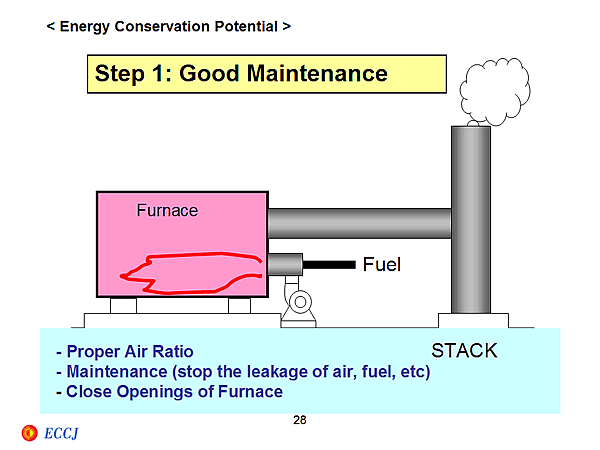 < Energy Conservation Potential >

Step 1: Good Maintenance

Furnace

Fuel

STACK

- Proper Air Ratio
- Maintenance (stop the leakage of air, fuel, etc)
- Close Openings of Furnace

28

ECCJ